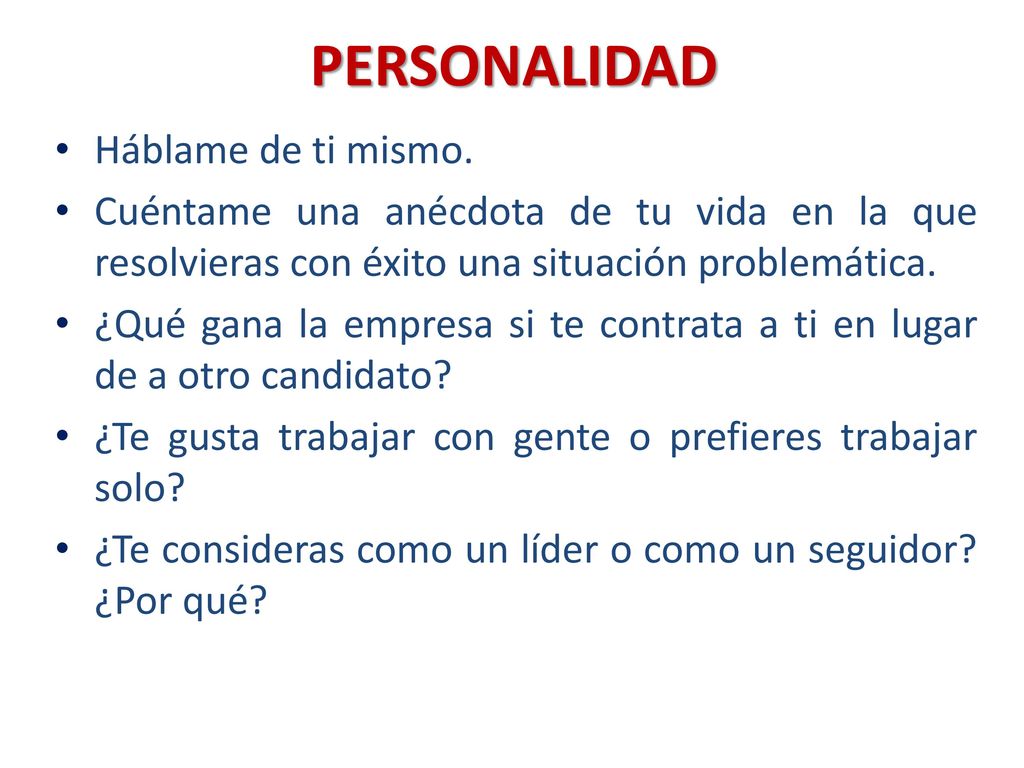 PERSONALIDAD

• Háblame de ti mismo.
• Cuéntame una anécdota de tu vida en la que resolvieras con éxito una situación problemática.
• ¿Qué gana la empresa si te contrata a ti en lugar de a otro candidato?
• ¿Te gusta trabajar con gente o prefieres trabajar solo?
• ¿Te consideras como un líder o como un seguidor? ¿Por qué?